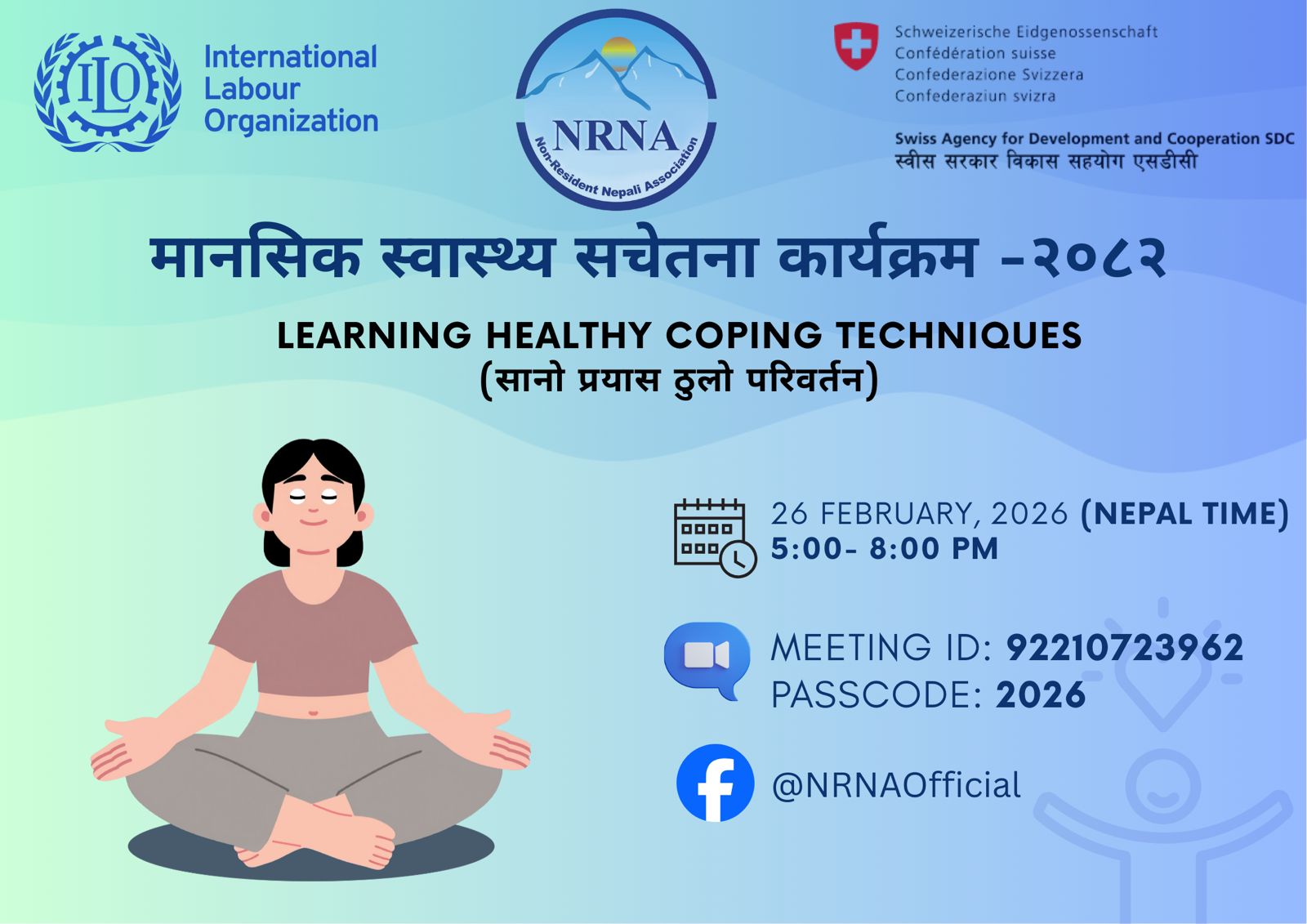 ILO

International Labour Organization

NRNA

Non-Resident Nepali Association

Schweizerische Eidgenossenschaft
Confédération suisse
Confederazione Svizzera
Confederaziun svizra

Swiss Agency for Development and Cooperation SDC
स्वीस सरकार विकास सहयोग एसडीसी

मानसिक स्वास्थ्य सचेतना कार्यक्रम -२०८२

LEARNING HEALTHY COPING TECHNIQUES
(सानो प्रयास ठुलो परिवर्तन)

26 FEBRUARY, 2026 (NEPAL TIME)
5:00- 8:00 PM

MEETING ID: 92210723962
PASSCODE: 2026

@NRNAOfficial